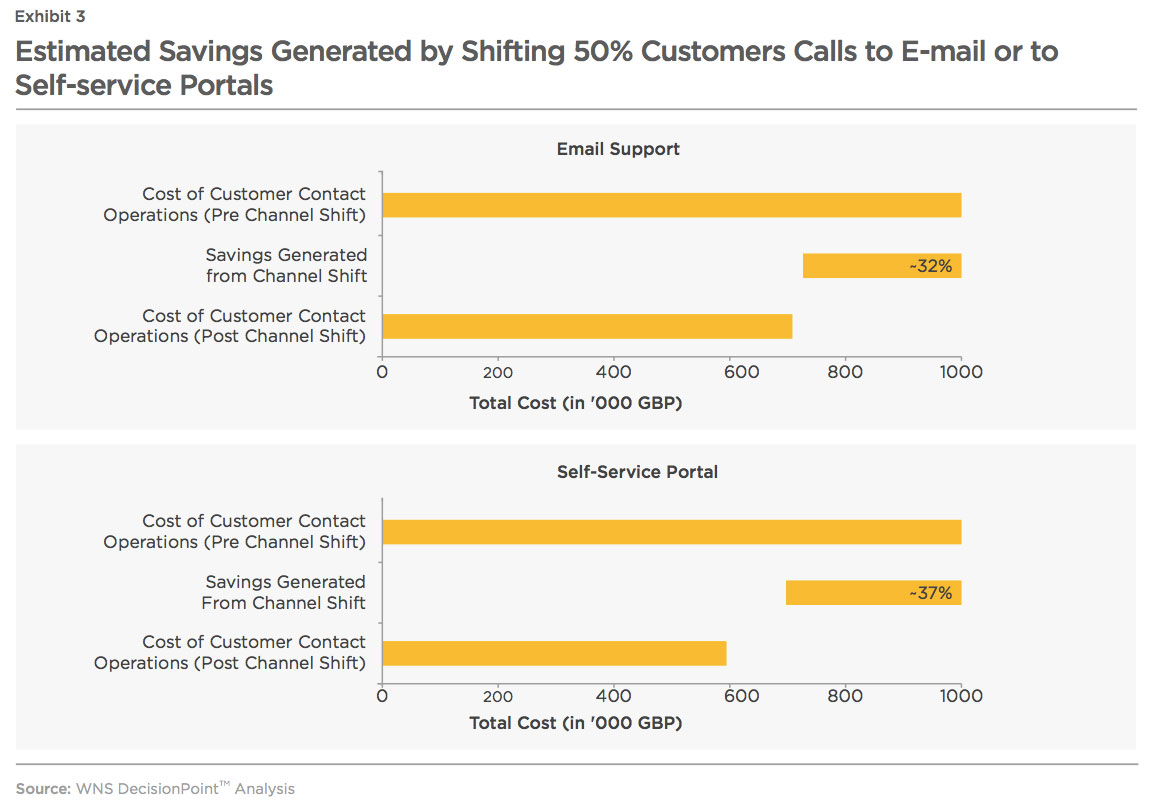 Exhibit 3

Estimated Savings Generated by Shifting 50% Customers Calls to E-mail or to Self-service Portals

Email Support

Cost of Customer Contact Operations (Pre Channel Shift)

Savings Generated from Channel Shift

~32%

Cost of Customer Contact Operations (Post Channel Shift)

0 200 400 600 800 1000

Total Cost (in '000 GBP)

Self-Service Portal

Cost of Customer Contact Operations (Pre Channel Shift)

Savings Generated From Channel Shift

~37%

Cost of Customer Contact Operations (Post Channel Shift)

0 200 400 600 800 1000

Total Cost (in '000 GBP)

Source: WNS DecisionPoint™ Analysis